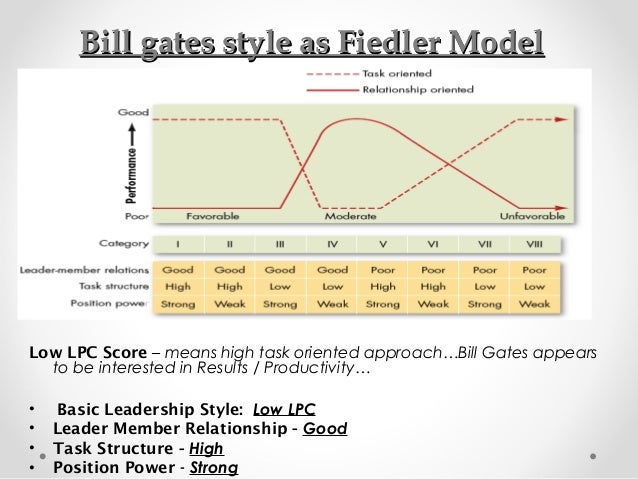 Bill gates style as Fiedler Model

Task oriented
Relationship oriented

Good
Performance
Poor
Favorable
Moderate
Unfavorable

| Category | I | II | III | IV | V | VI | VII | VIII |
|---|---|---|---|---|---|---|---|---|
| Leader-member relations | Good | Good | Good | Good | Poor | Poor | Poor | Poor |
| Task structure | High | High | Low | Low | High | High | Low | Low |
| Position power | Strong | Weak | Strong | Weak | Strong | Weak | Strong | Weak |

Low LPC Score – means high task oriented approach…Bill Gates appears to be interested in Results / Productivity…

• Basic Leadership Style: Low LPC
• Leader Member Relationship - Good
• Task Structure - High
• Position Power - Strong